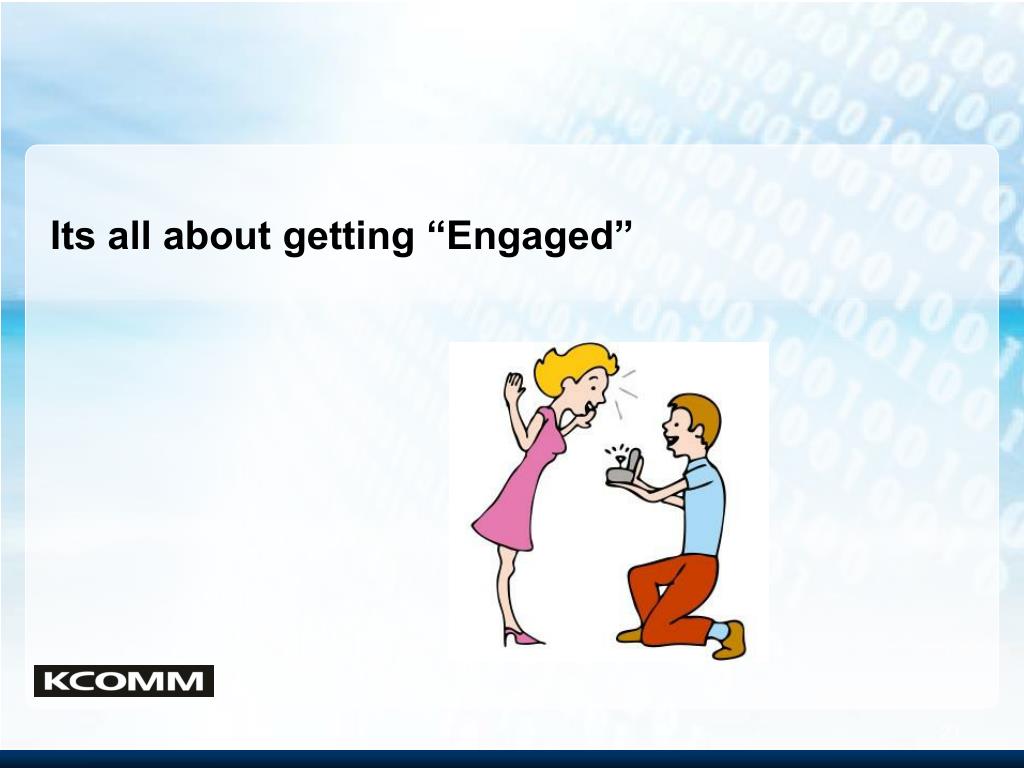 Its all about getting “Engaged”

KCOMM